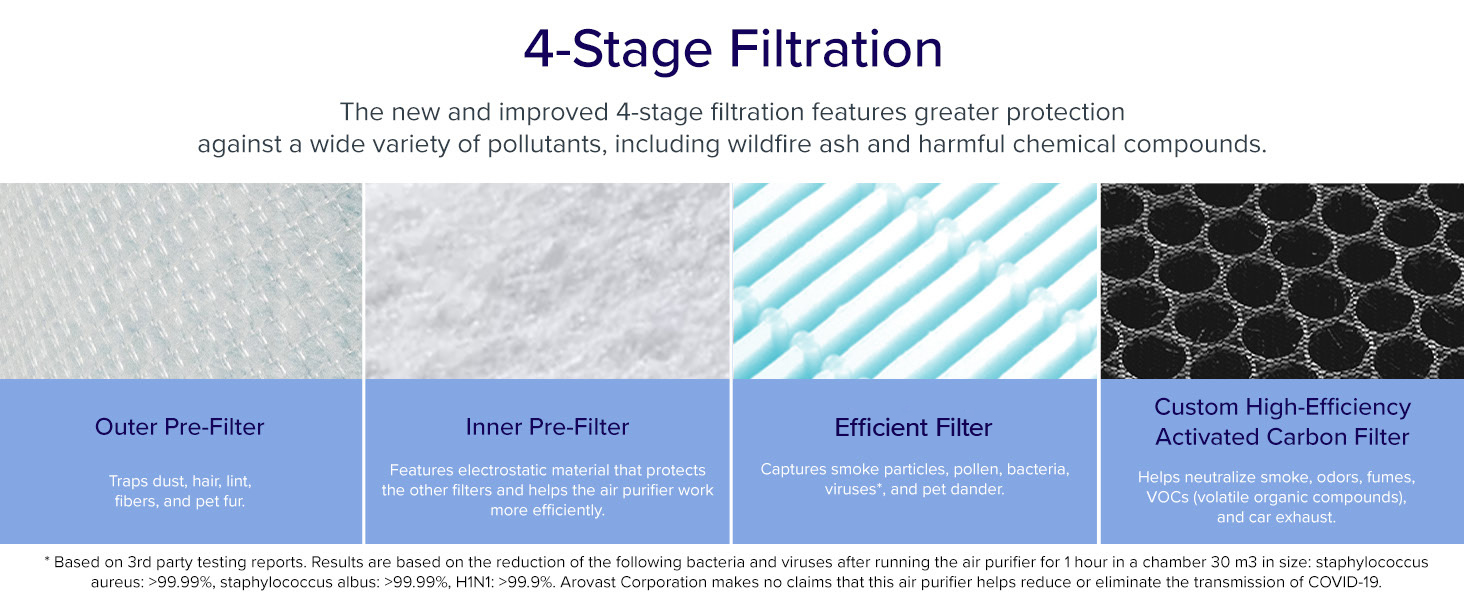 4-Stage Filtration

The new and improved 4-stage filtration features greater protection against a wide variety of pollutants, including wildfire ash and harmful chemical compounds.

Outer Pre-Filter

Traps dust, hair, lint, fibers, and pet fur.

Inner Pre-Filter

Features electrostatic material that protects the other filters and helps the air purifier work more efficiently.

Efficient Filter

Captures smoke particles, pollen, bacteria, viruses*, and pet dander.

Custom High-Efficiency Activated Carbon Filter

Helps neutralize smoke, odors, fumes, VOCs (volatile organic compounds), and car exhaust.

* Based on 3rd party testing reports. Results are based on the reduction of the following bacteria and viruses after running the air purifier for 1 hour in a chamber 30 m3 in size: staphylococcus aureus: >99.99%, staphylococcus albus: >99.99%, H1N1: >99.9%. Arovast Corporation makes no claims that this air purifier helps reduce or eliminate the transmission of COVID-19.